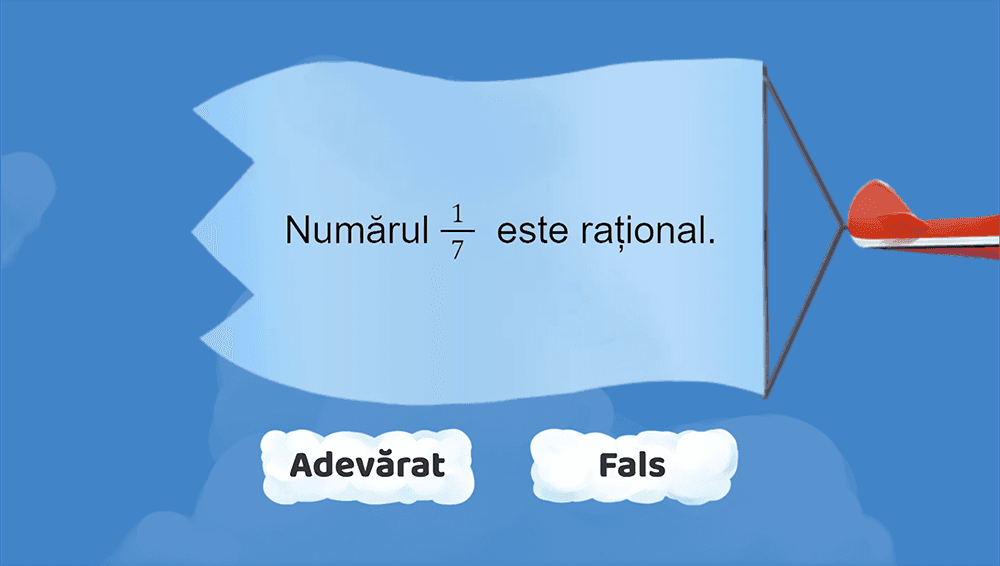 Numărul $\frac{1}{7}$ este rațional.

Adevărat

Fals